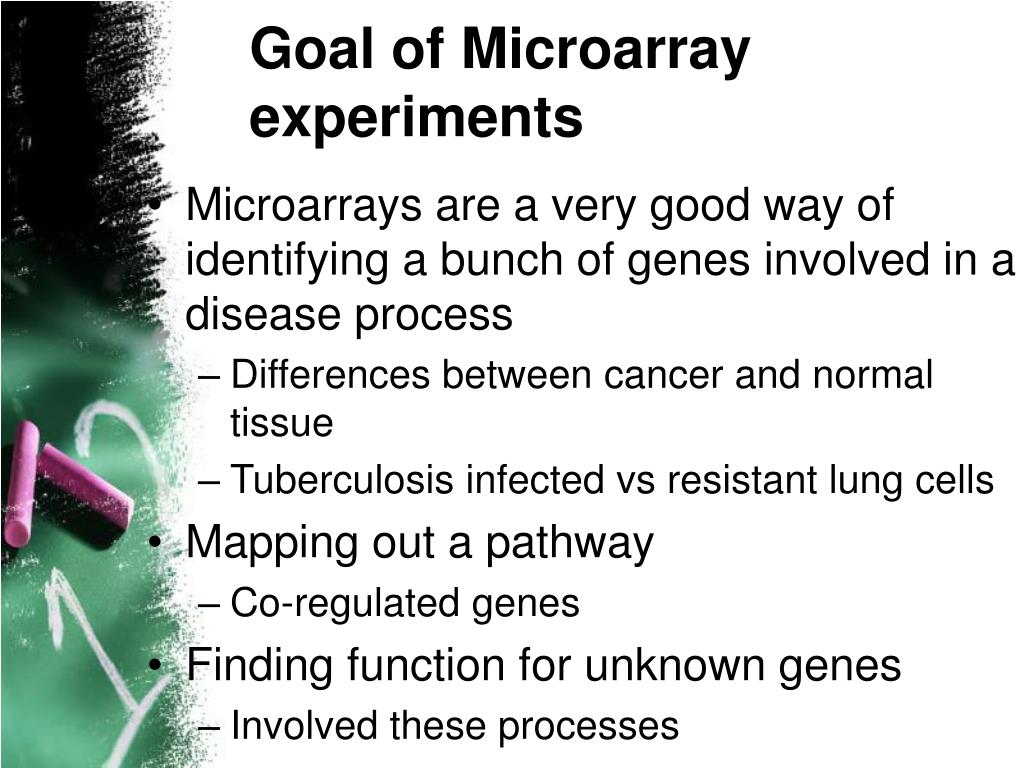 Goal of Microarray experiments

• Microarrays are a very good way of identifying a bunch of genes involved in a disease process
– Differences between cancer and normal tissue
– Tuberculosis infected vs resistant lung cells
• Mapping out a pathway
– Co-regulated genes
• Finding function for unknown genes
– Involved these processes